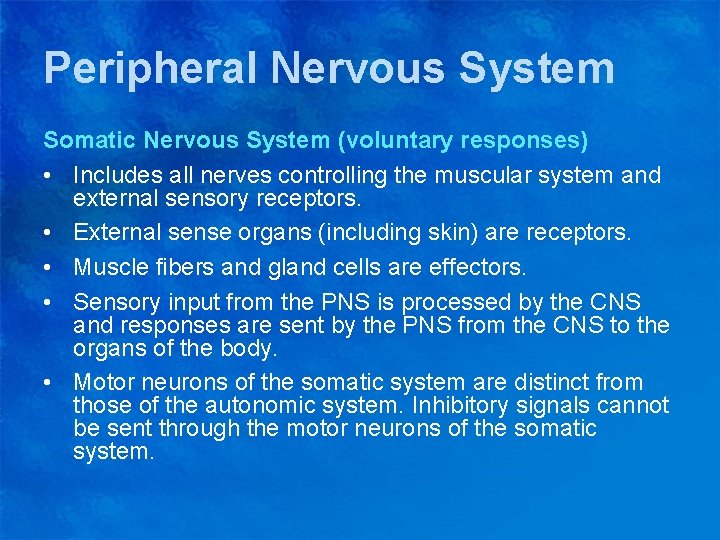 Peripheral Nervous System

Somatic Nervous System (voluntary responses)

• Includes all nerves controlling the muscular system and external sensory receptors.

• External sense organs (including skin) are receptors.

• Muscle fibers and gland cells are effectors.

• Sensory input from the PNS is processed by the CNS and responses are sent by the PNS from the CNS to the organs of the body.

• Motor neurons of the somatic system are distinct from those of the autonomic system. Inhibitory signals cannot be sent through the motor neurons of the somatic system.